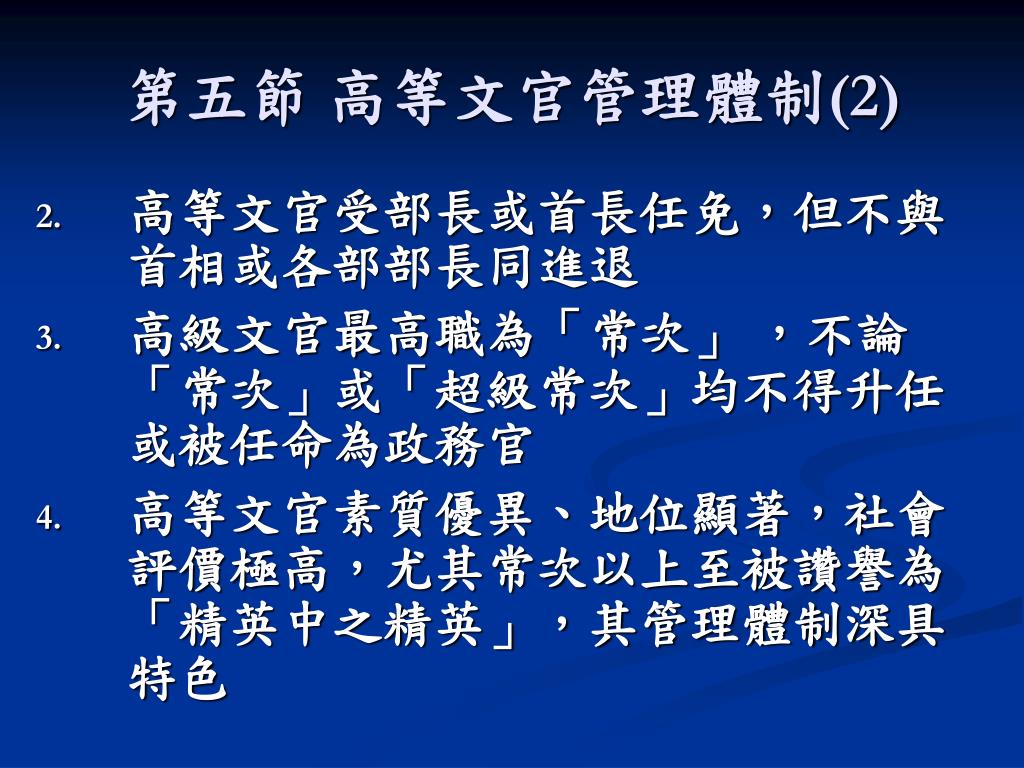 第五節 高等文官管理體制(2)

2. 高等文官受部長或首長任免，但不與首相或各部部長同進退

3. 高級文官最高職為「常次」，不論「常次」或「超級常次」均不得升任或被任命為政務官

4. 高等文官素質優異、地位顯著，社會評價極高，尤其常次以上至被讚譽為「精英中之精英」，其管理體制深具特色